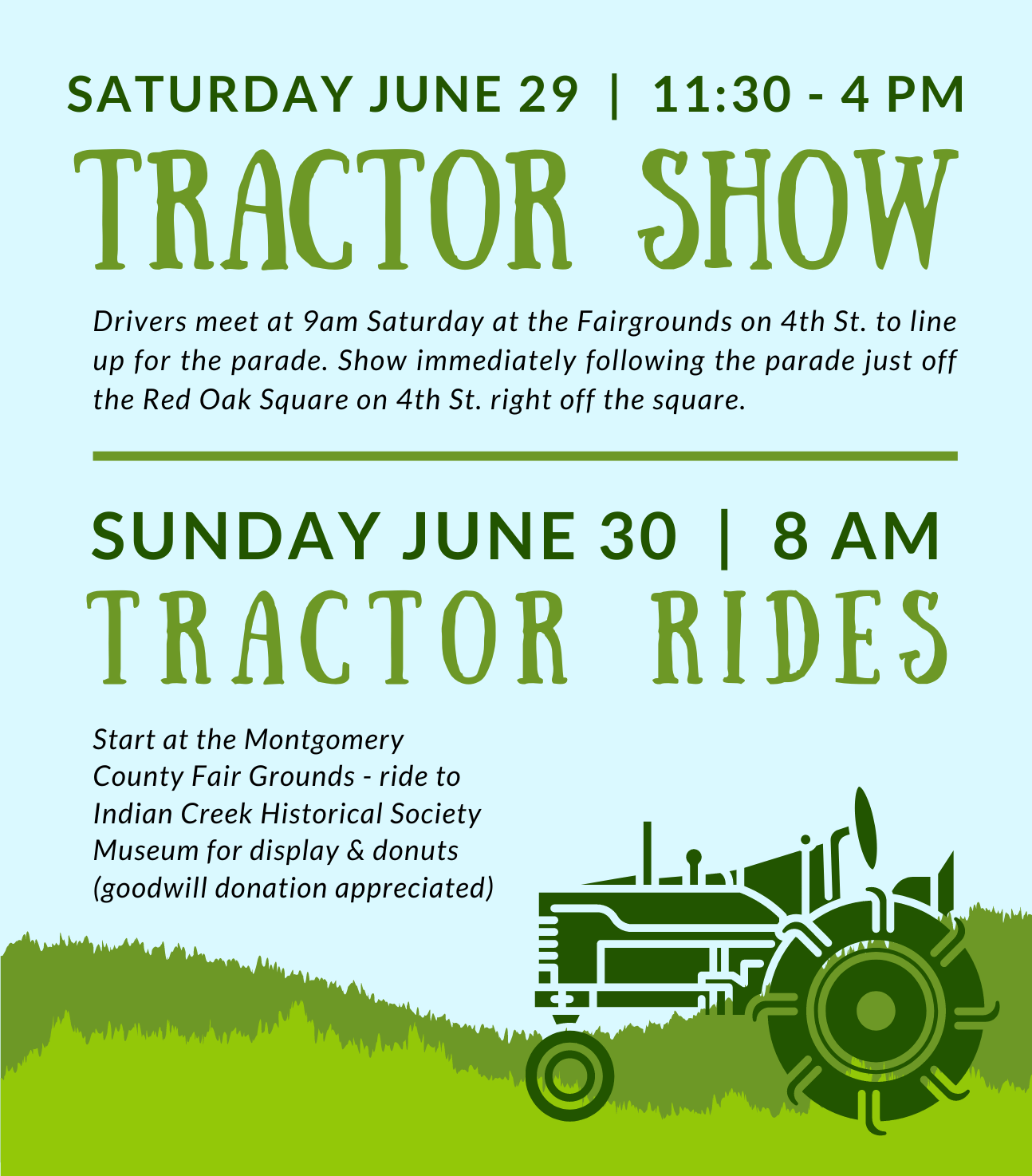 SATURDAY JUNE 29 | 11:30 - 4 PM

TRACTOR SHOW

Drivers meet at 9am Saturday at the Fairgrounds on 4th St. to line up for the parade. Show immediately following the parade just off the Red Oak Square on 4th St. right off the square.

SUNDAY JUNE 30 | 8 AM

TRACTOR RIDES

Start at the Montgomery County Fair Grounds - ride to Indian Creek Historical Society Museum for display & donuts (goodwill donation appreciated)